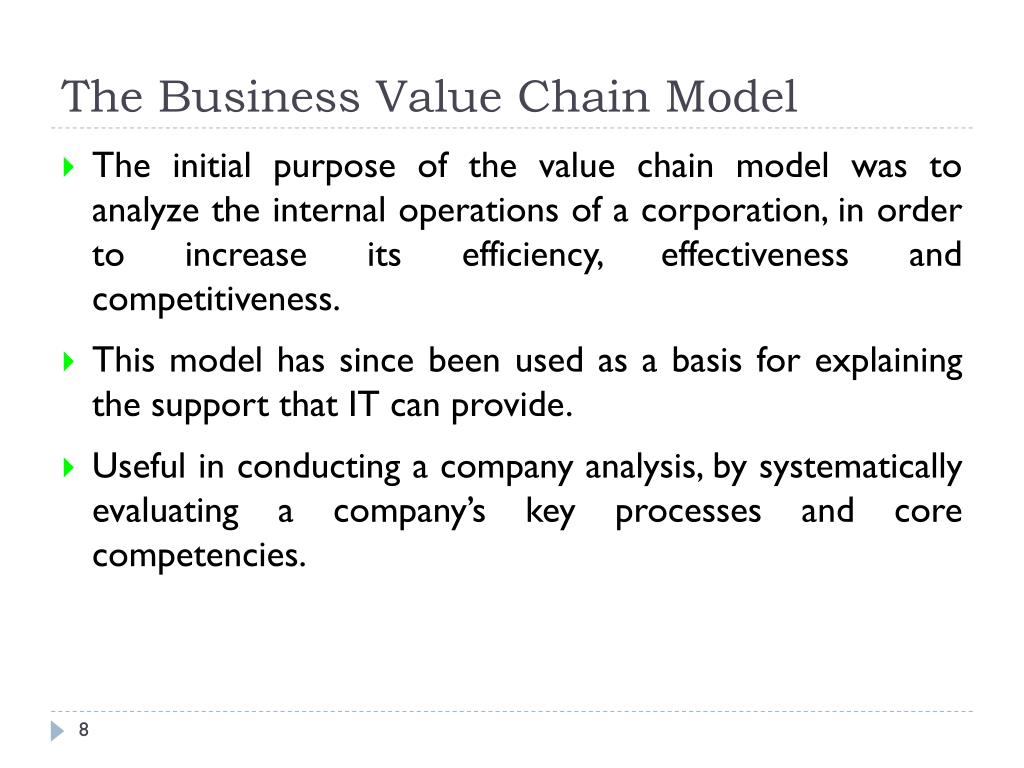 The Business Value Chain Model

The initial purpose of the value chain model was to analyze the internal operations of a corporation, in order to increase its efficiency, effectiveness and competitiveness.

This model has since been used as a basis for explaining the support that IT can provide.

Useful in conducting a company analysis, by systematically evaluating a company's key processes and core competencies.

8